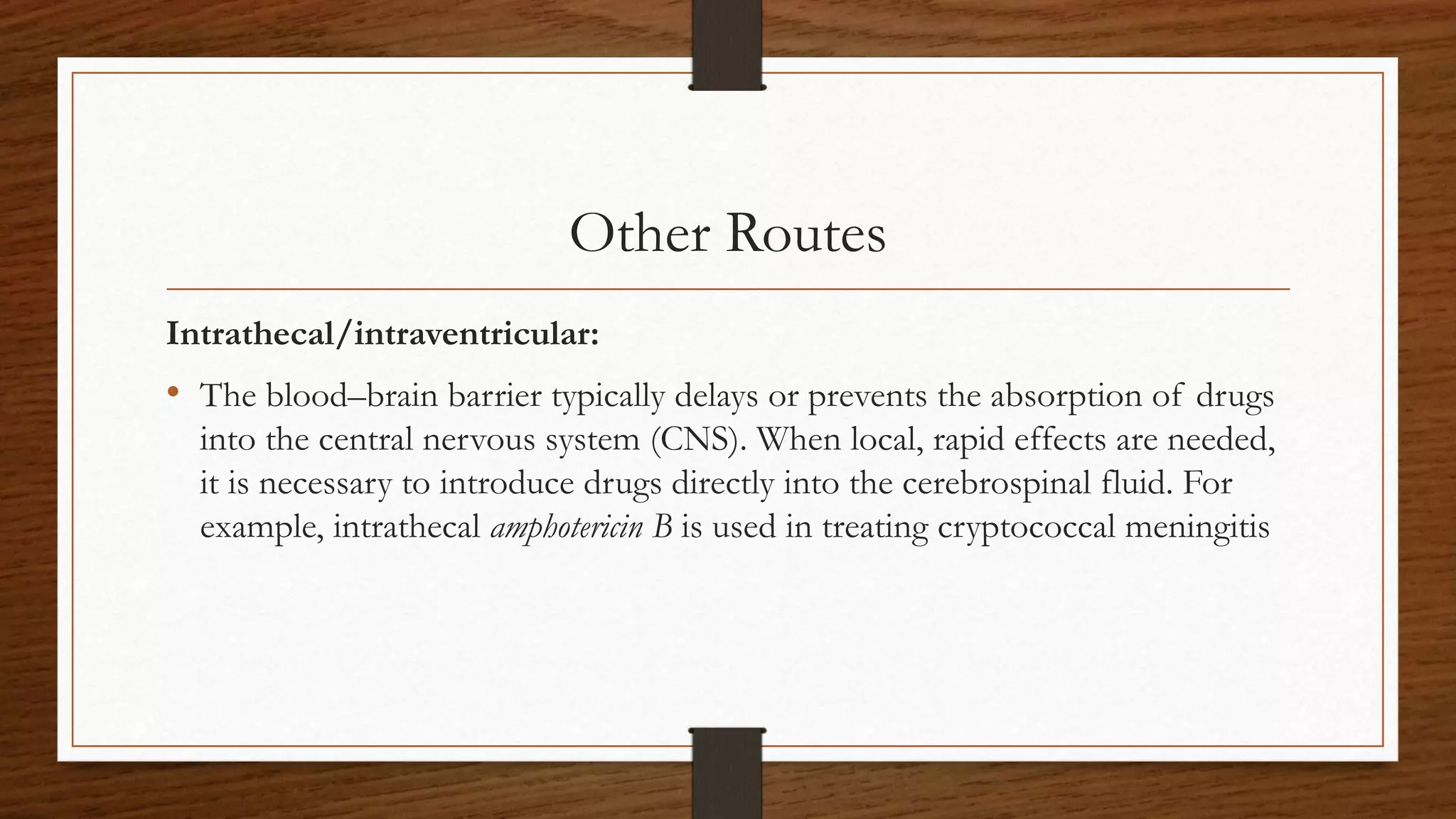 Other Routes

Intrathecal/intraventricular:

• The blood–brain barrier typically delays or prevents the absorption of drugs into the central nervous system (CNS). When local, rapid effects are needed, it is necessary to introduce drugs directly into the cerebrospinal fluid. For example, intrathecal amphotericin B is used in treating cryptococcal meningitis